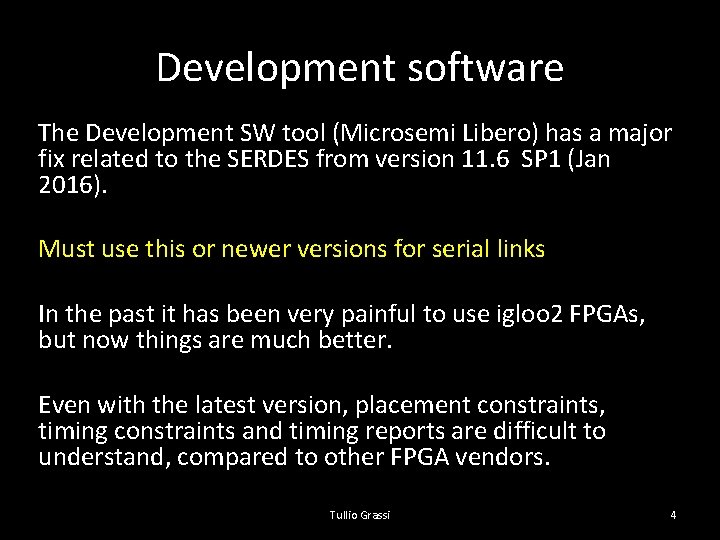 Development software

The Development SW tool (Microsemi Libero) has a major fix related to the SERDES from version 11.6 SP1 (Jan 2016).

Must use this or newer versions for serial links

In the past it has been very painful to use igloo2 FPGAs, but now things are much better.

Even with the latest version, placement constraints, timing constraints and timing reports are difficult to understand, compared to other FPGA vendors.

Tullio Grassi

4